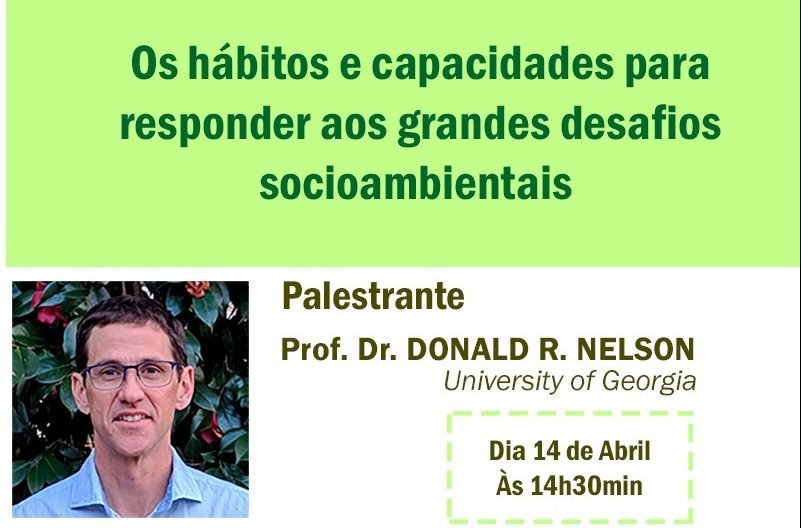 Os hábitos e capacidades para responder aos grandes desafios socioambientais

Palestrante

Prof. Dr. DONALD R. NELSON
University of Georgia

Dia 14 de Abril
Às 14h30min